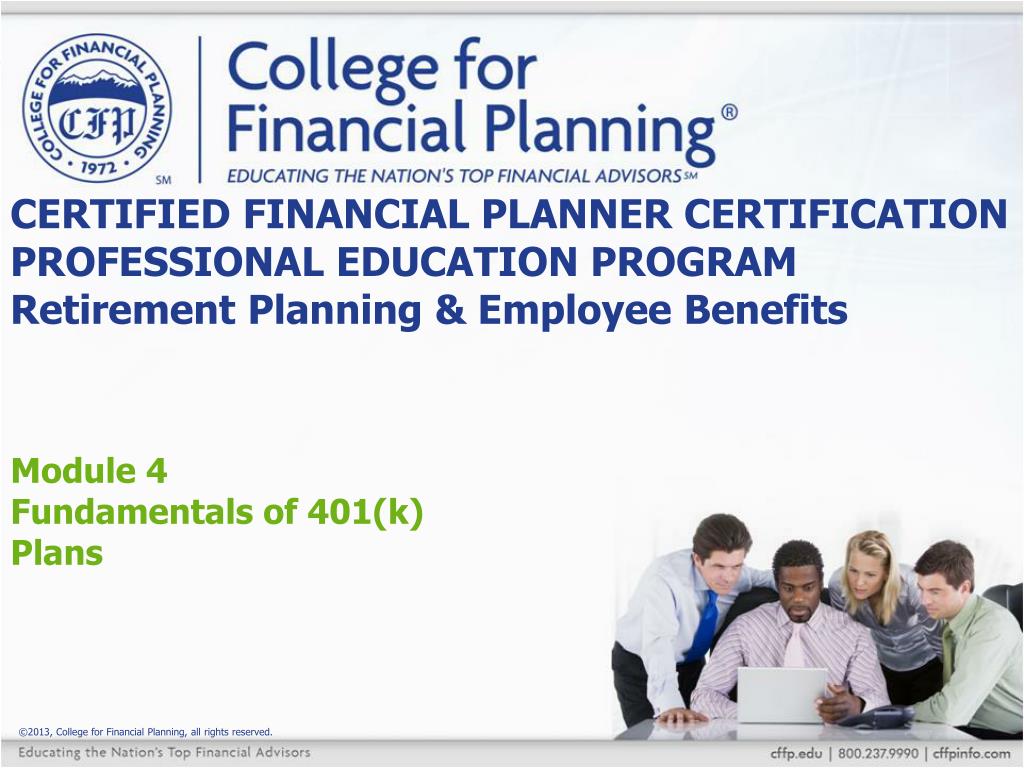 COLLEGE FOR FINANCIAL PLANNING
CFP
1972
SM

College for Financial Planning®
EDUCATING THE NATION'S TOP FINANCIAL ADVISORS℠

CERTIFIED FINANCIAL PLANNER CERTIFICATION PROFESSIONAL EDUCATION PROGRAM
Retirement Planning & Employee Benefits

Module 4
Fundamentals of 401(k) Plans

©2013, College for Financial Planning, all rights reserved.

Educating the Nation's Top Financial Advisors

cffp.edu | 800.237.9990 | cffpinfo.com